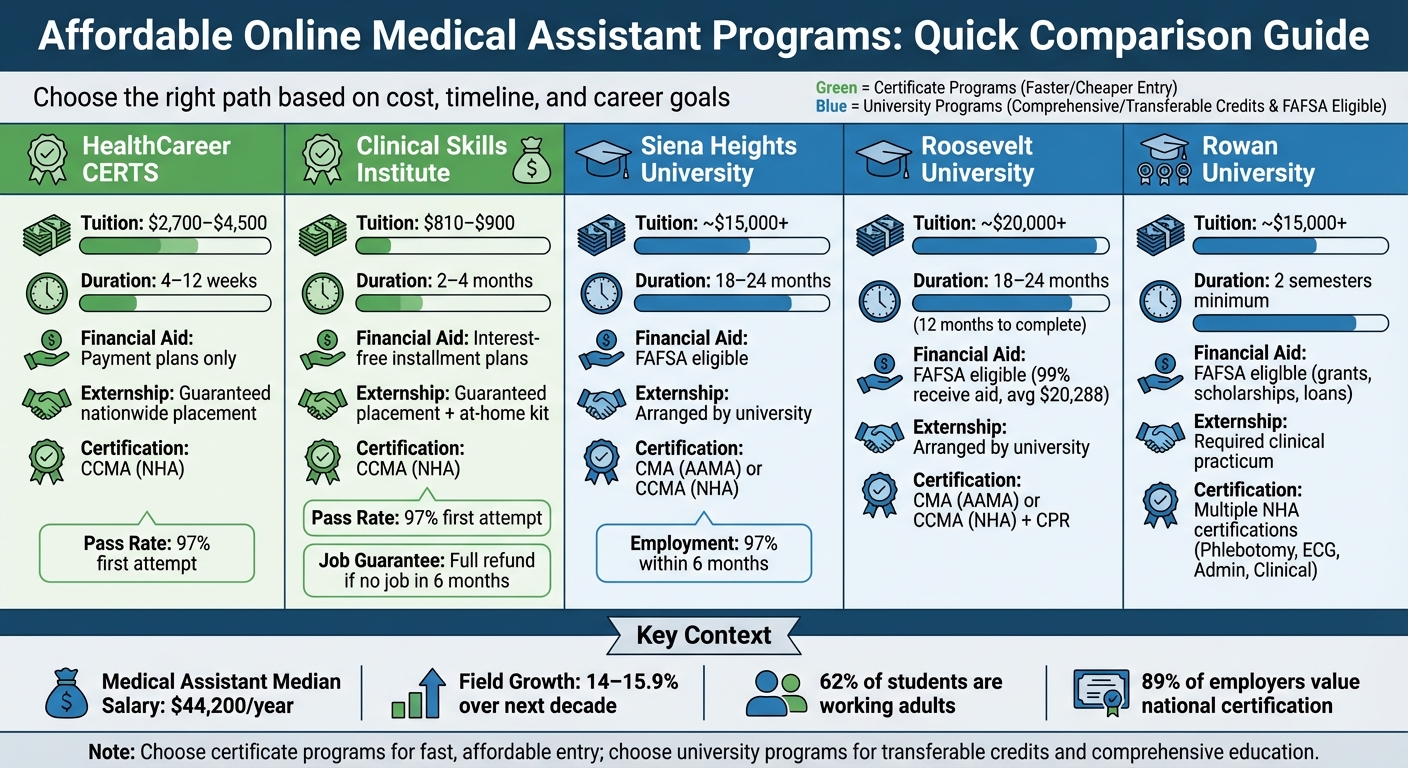 Affordable Online Medical Assistant Programs: Quick Comparison Guide

Choose the right path based on cost, timeline, and career goals

Green = Certificate Programs (Faster/Cheaper Entry)
Blue = University Programs (Comprehensive/Transferable Credits & FAFSA Eligible)

HealthCareer CERTS

Tuition: $2,700–$4,500
Duration: 4–12 weeks
Financial Aid: Payment plans only
Externship: Guaranteed nationwide placement
Certification: CCMA (NHA)
Pass Rate: 97% first attempt

Clinical Skills Institute

Tuition: $810–$900
Duration: 2–4 months
Financial Aid: Interest-free installment plans
Externship: Guaranteed placement + at-home kit
Certification: CCMA (NHA)
Pass Rate: 97% first attempt
Job Guarantee: Full refund if no job in 6 months

Siena Heights University

Tuition: ~$15,000+
Duration: 18–24 months
Financial Aid: FAFSA eligible
Externship: Arranged by university
Certification: CMA (AAMA) or CCMA (NHA)
Employment: 97% within 6 months

Roosevelt University

Tuition: ~$20,000+
Duration: 18–24 months (12 months to complete)
Financial Aid: FAFSA eligible (99% receive aid, avg $20,288)
Externship: Arranged by university
Certification: CMA (AAMA) or CCMA (NHA) + CPR

Rowan University

Tuition: ~$15,000+
Duration: 2 semesters minimum
Financial Aid: FAFSA eligible (grants, scholarships, loans)
Externship: Required clinical practicum
Certification: Multiple NHA certifications (Phlebotomy, ECG, Admin, Clinical)

Key Context

Medical Assistant Median Salary: $44,200/year
Field Growth: 14–15.9% over next decade
62% of students are working adults
89% of employers value national certification

Note: Choose certificate programs for fast, affordable entry; choose university programs for transferable credits and comprehensive education.